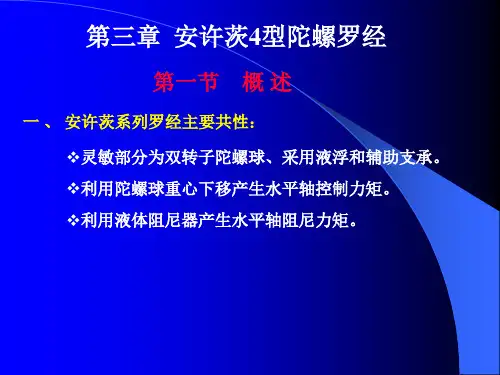 第三章 安许茨4型陀螺罗经

第一节 概 述

一、 安许茨系列罗经主要共性：

❖灵敏部分为双转子陀螺球、采用液浮和辅助支承。

❖利用陀螺球重心下移产生水平轴控制力矩。

❖利用液体阻尼器产生水平轴阻尼力矩。